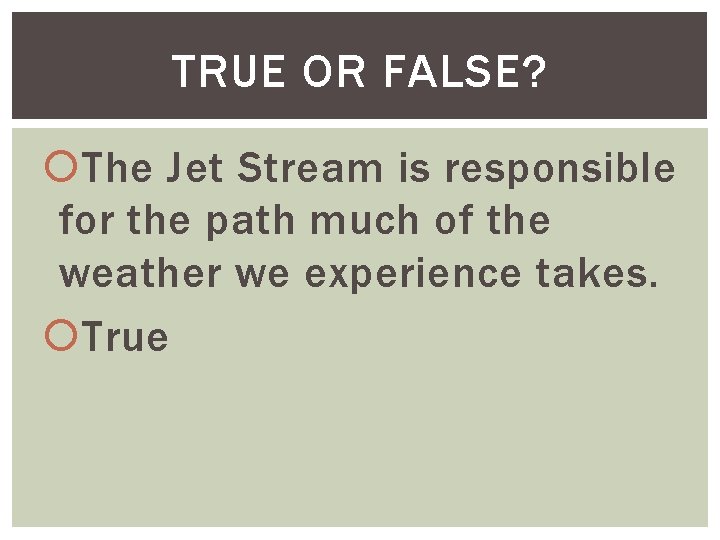 TRUE OR FALSE?

The Jet Stream is responsible for the path much of the weather we experience takes.

True